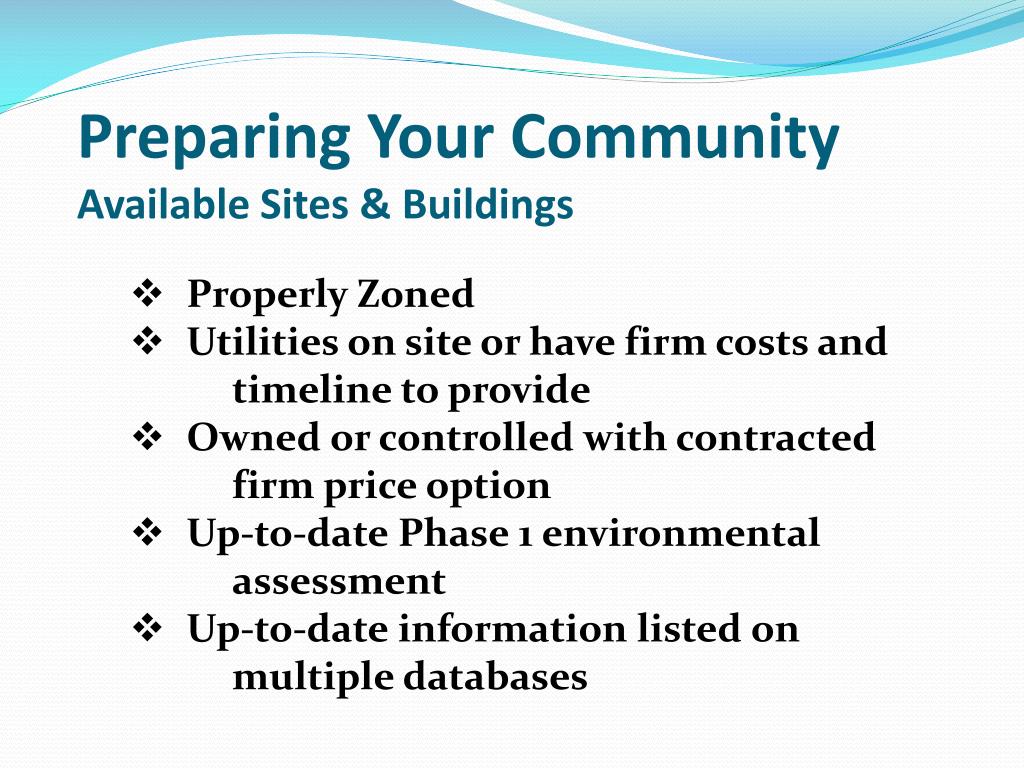 Preparing Your Community
Available Sites & Buildings

❖ Properly Zoned
❖ Utilities on site or have firm costs and timeline to provide
❖ Owned or controlled with contracted firm price option
❖ Up-to-date Phase 1 environmental assessment
❖ Up-to-date information listed on multiple databases